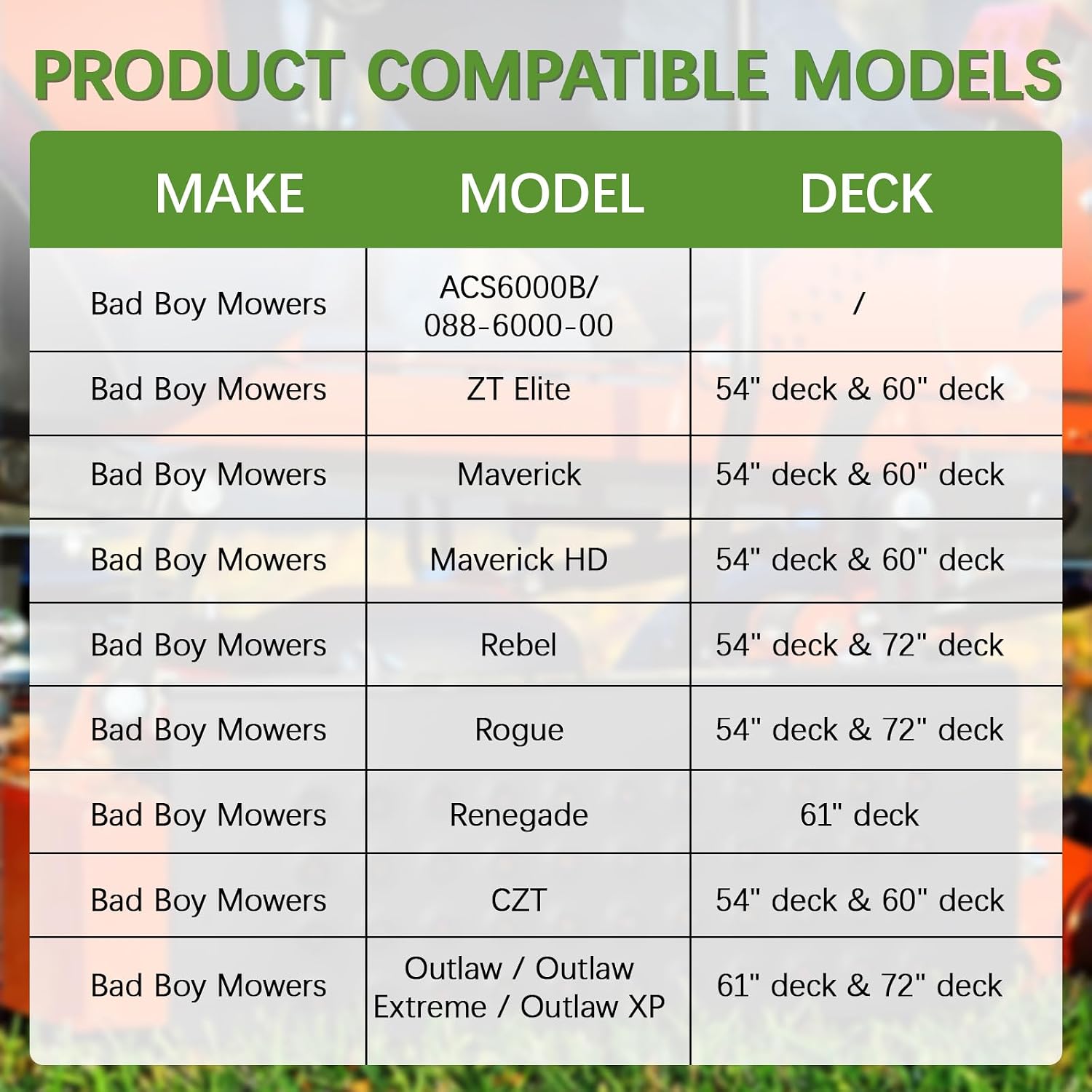 PRODUCT COMPATIBLE MODELS

| MAKE | MODEL | DECK |
|---|---|---|
| Bad Boy Mowers | ACS6000B/ 088-6000-00 | / |
| Bad Boy Mowers | ZT Elite | 54" deck & 60" deck |
| Bad Boy Mowers | Maverick | 54" deck & 60" deck |
| Bad Boy Mowers | Maverick HD | 54" deck & 60" deck |
| Bad Boy Mowers | Rebel | 54" deck & 72" deck |
| Bad Boy Mowers | Rogue | 54" deck & 72" deck |
| Bad Boy Mowers | Renegade | 61" deck |
| Bad Boy Mowers | CZT | 54" deck & 60" deck |
| Bad Boy Mowers | Outlaw / Outlaw Extreme / Outlaw XP | 61" deck & 72" deck |